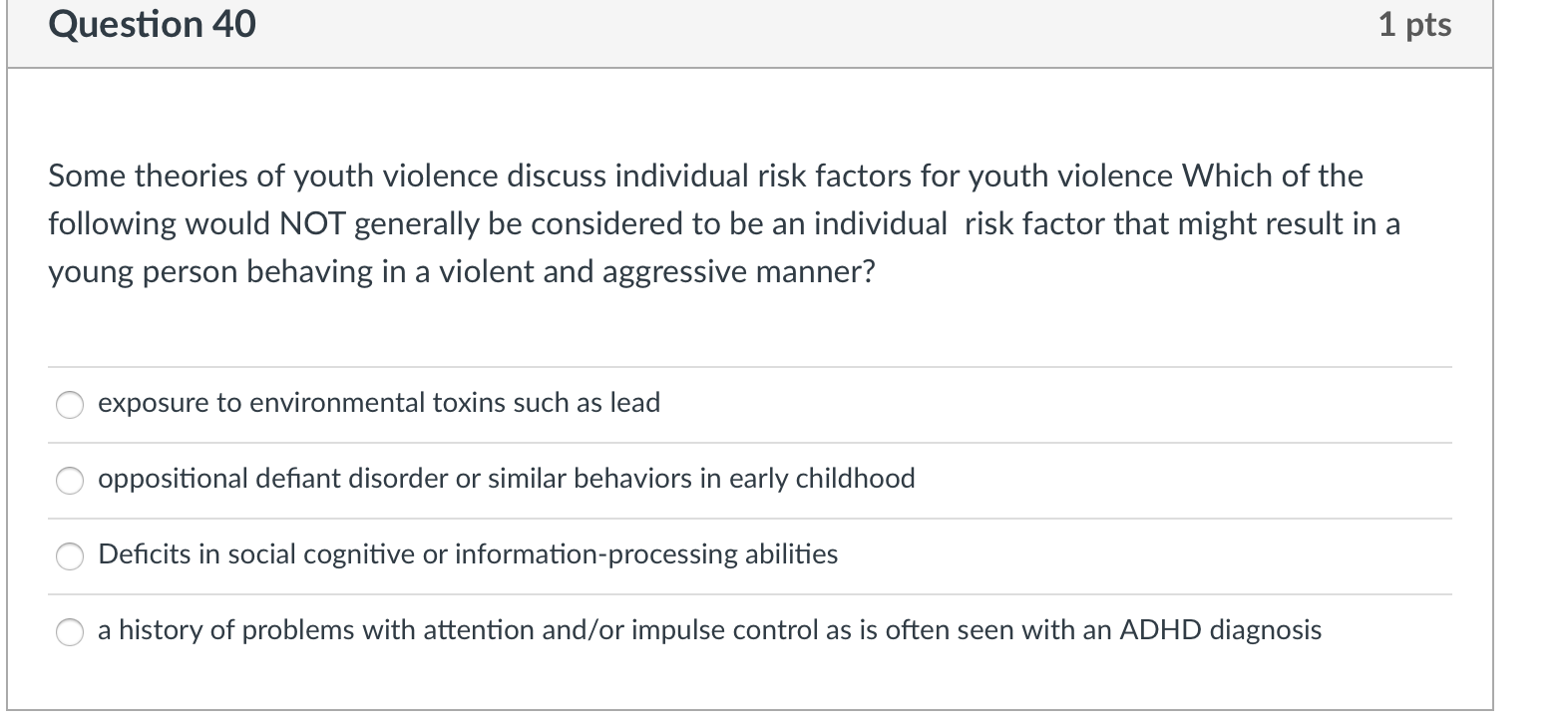 Question 40

1 pts

Some theories of youth violence discuss individual risk factors for youth violence Which of the following would NOT generally be considered to be an individual risk factor that might result in a young person behaving in a violent and aggressive manner?

exposure to environmental toxins such as lead

oppositional defiant disorder or similar behaviors in early childhood

Deficits in social cognitive or information-processing abilities

a history of problems with attention and/or impulse control as is often seen with an ADHD diagnosis